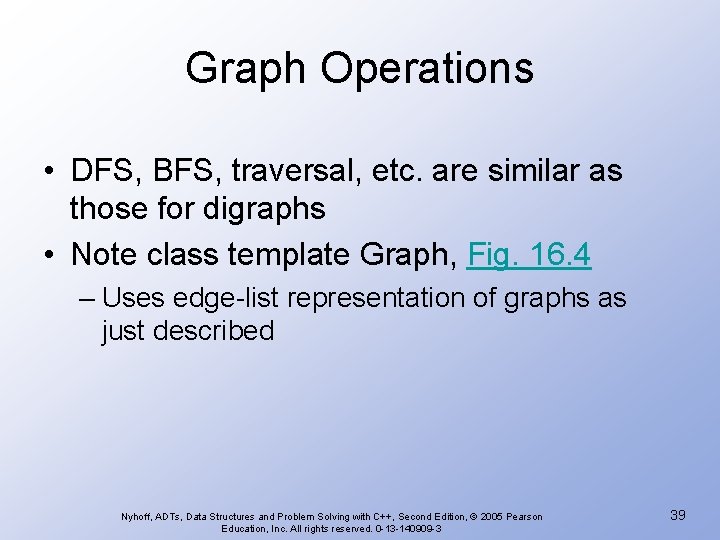 Graph Operations

• DFS, BFS, traversal, etc. are similar as those for digraphs

• Note class template Graph, Fig. 16.4

– Uses edge-list representation of graphs as just described

Nyhoff, ADTs, Data Structures and Problem Solving with C++, Second Edition, © 2005 Pearson Education, Inc. All rights reserved. 0-13-140909-3

39